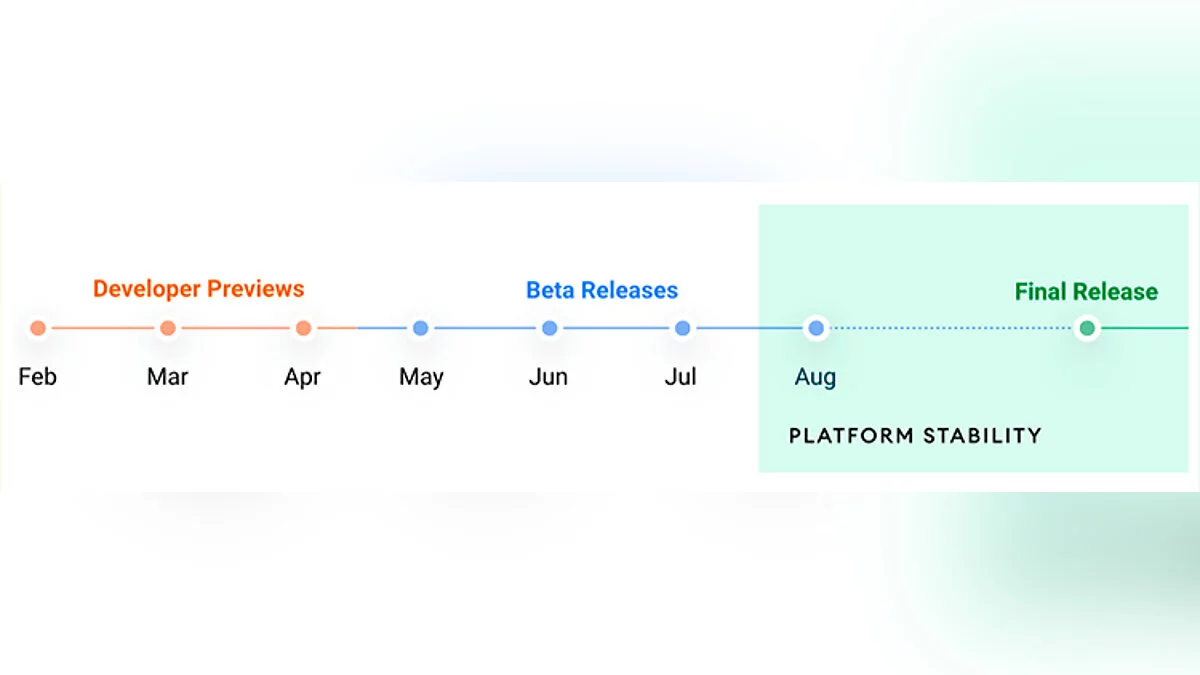 Developer Previews

Beta Releases

Final Release

Feb

Mar

Apr

May

Jun

Jul

Aug

PLATFORM STABILITY